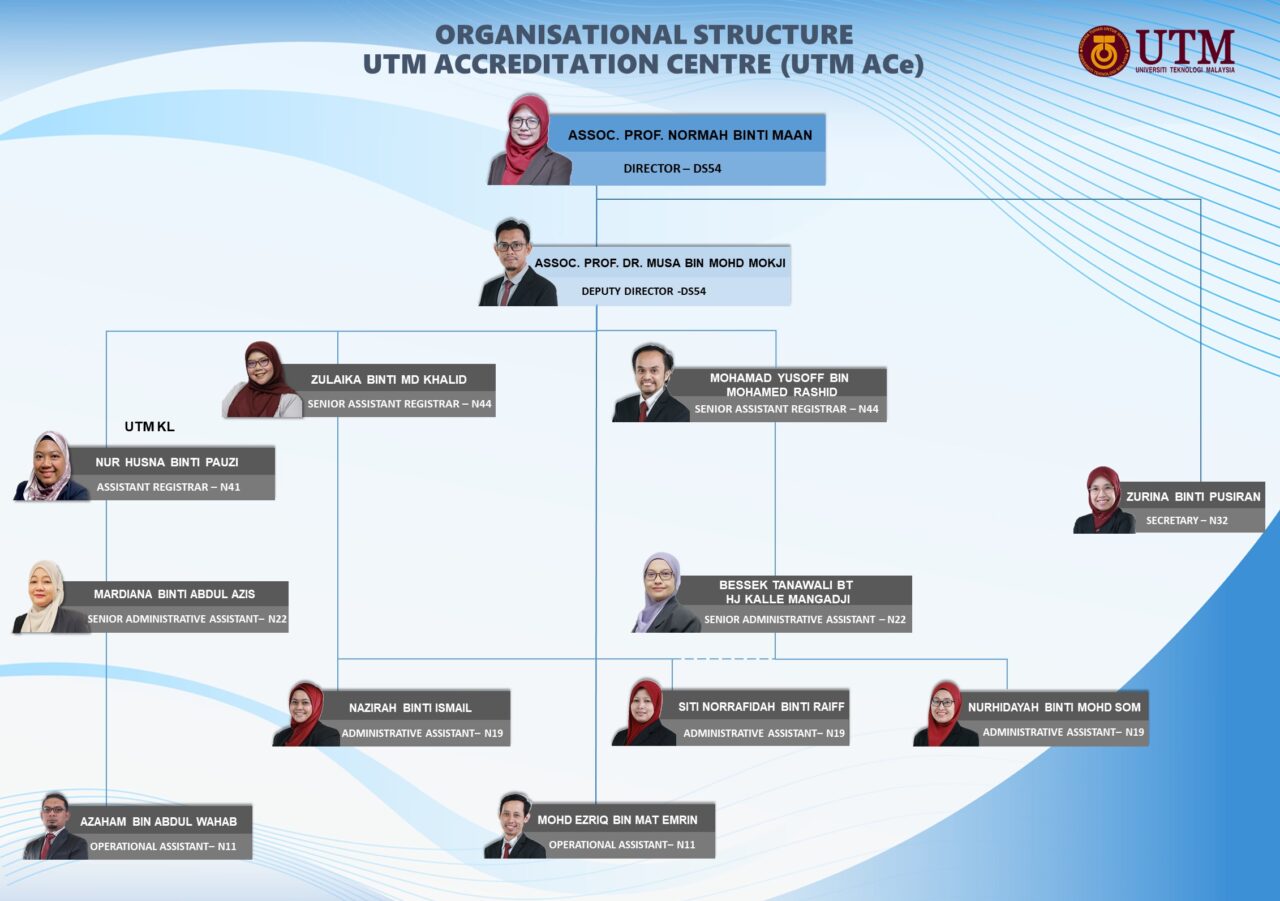 ORGANISATIONAL STRUCTURE
UTM ACCREDITATION CENTRE (UTM ACe)

UTM
UNIVERSITI TEKNOLOGI MALAYSIA

ASSOC. PROF. NORMAH BINTI MAAN
DIRECTOR – DS54

ASSOC. PROF. DR. MUSA BIN MOHD MOKJI
DEPUTY DIRECTOR -DS54

ZULAIKA BINTI MD KHALID
SENIOR ASSISTANT REGISTRAR – N44

MOHAMAD YUSOFF BIN MOHAMED RASHID
SENIOR ASSISTANT REGISTRAR – N44

UTM KL

NUR HUSNA BINTI PAUZI
ASSISTANT REGISTRAR – N41

ZURINA BINTI PUSIRAN
SECRETARY – N32

MARDIANA BINTI ABDUL AZIS
SENIOR ADMINISTRATIVE ASSISTANT– N22

BESSEK TANAWALI BT HJ KALLE MANGADJI
SENIOR ADMINISTRATIVE ASSISTANT – N22

NAZIRAH BINTI ISMAIL
ADMINISTRATIVE ASSISTANT– N19

SITI NORRAFIDAH BINTI RAIFF
ADMINISTRATIVE ASSISTANT– N19

NURHIDAYAH BINTI MOHD SOM
ADMINISTRATIVE ASSISTANT– N19

AZAHAM BIN ABDUL WAHAB
OPERATIONAL ASSISTANT– N11

MOHD EZRIQ BIN MAT EMRIN
OPERATIONAL ASSISTANT– N11